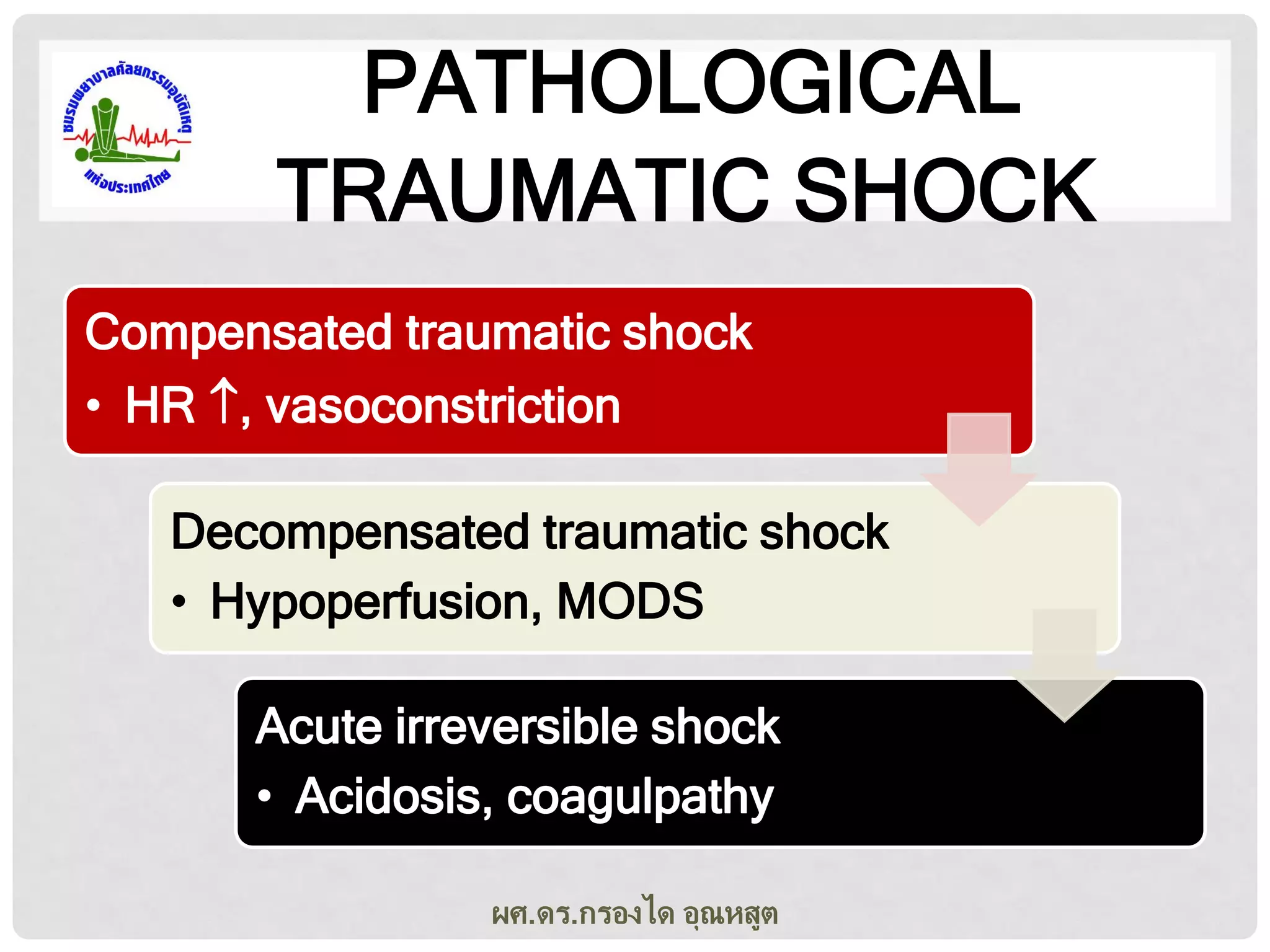 ชมรมพยาบาลศัลยกรรมอุบัติเหตุ แห่งประเทศไทย

PATHOLOGICAL TRAUMATIC SHOCK

Compensated traumatic shock
• HR ↑, vasoconstriction

Decompensated traumatic shock
• Hypoperfusion, MODS

Acute irreversible shock
• Acidosis, coagulpathy

ผศ.ดร.กรองได อุณหสูต